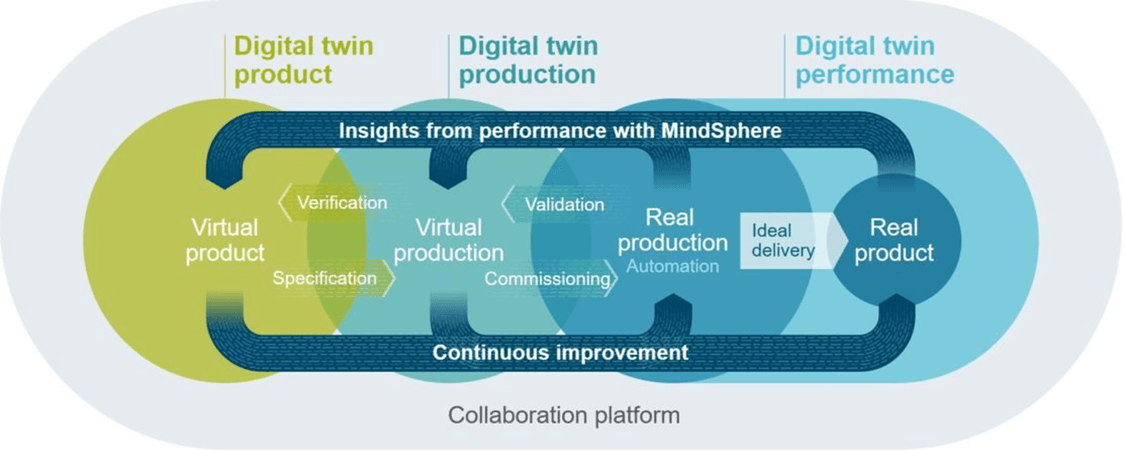 Digital twin product

Digital twin production

Digital twin performance

Insights from performance with MindSphere

Virtual product

Verification

Specification

Virtual production

Validation

Commissioning

Real production
Automation

Ideal delivery

Real product

Continuous improvement

Collaboration platform